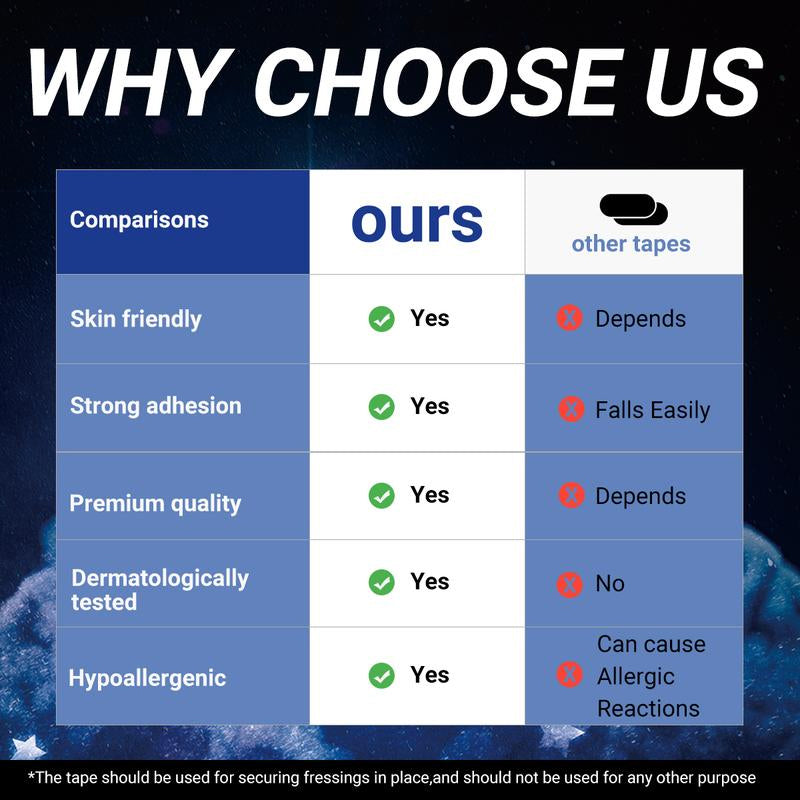 WHY CHOOSE US

| Comparisons | ours | other tapes |
|---|---|---|
| Skin friendly | Yes | Depends |
| Strong adhesion | Yes | Falls Easily |
| Premium quality | Yes | Depends |
| Dermatologically tested | Yes | No |
| Hypoallergenic | Yes | Can cause Allergic Reactions |

*The tape should be used for securing fressings in place,and should not be used for any other purpose